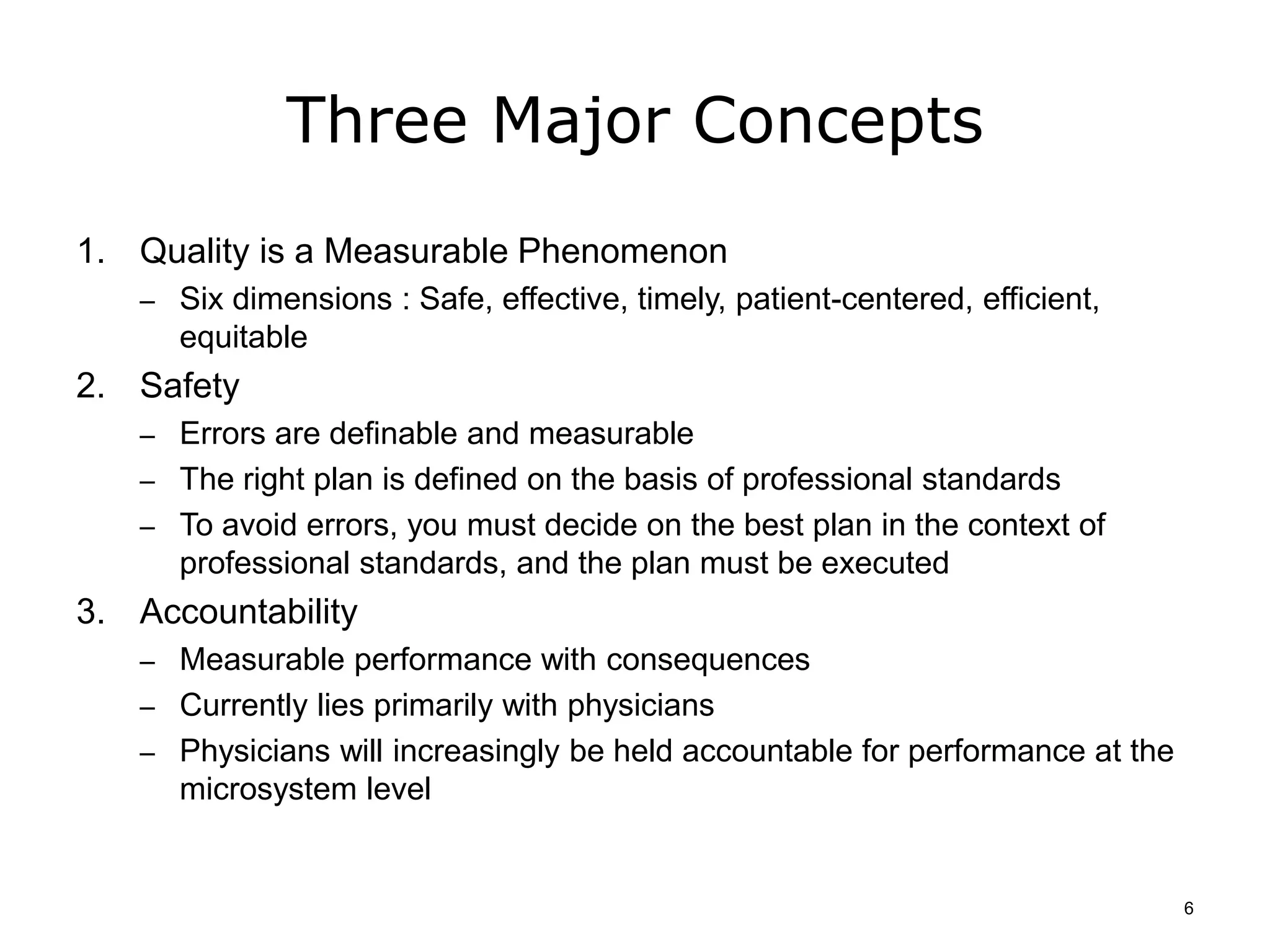 Three Major Concepts

1. Quality is a Measurable Phenomenon
– Six dimensions : Safe, effective, timely, patient-centered, efficient, equitable

2. Safety
– Errors are definable and measurable
– The right plan is defined on the basis of professional standards
– To avoid errors, you must decide on the best plan in the context of professional standards, and the plan must be executed

3. Accountability
– Measurable performance with consequences
– Currently lies primarily with physicians
– Physicians will increasingly be held accountable for performance at the microsystem level

6